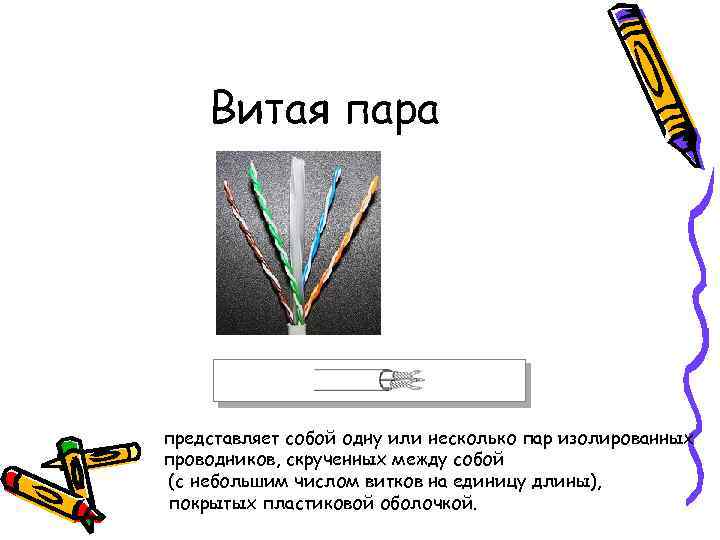 Витая пара

представляет собой одну или несколько пар изолированных проводников, скрученных между собой (с небольшим числом витков на единицу длины), покрытых пластиковой оболочкой.